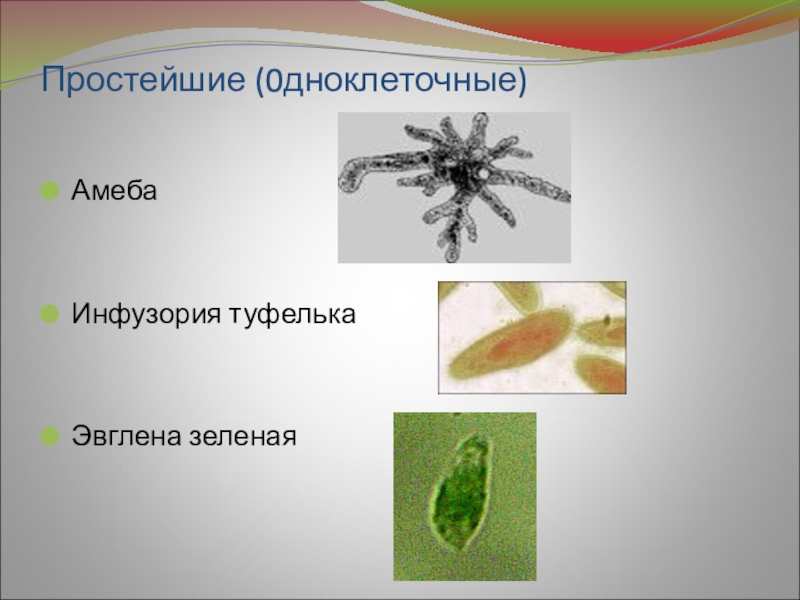 Простейшие (0дноклеточные)

Амеба

Инфузория туфелька

Эвглена зеленая